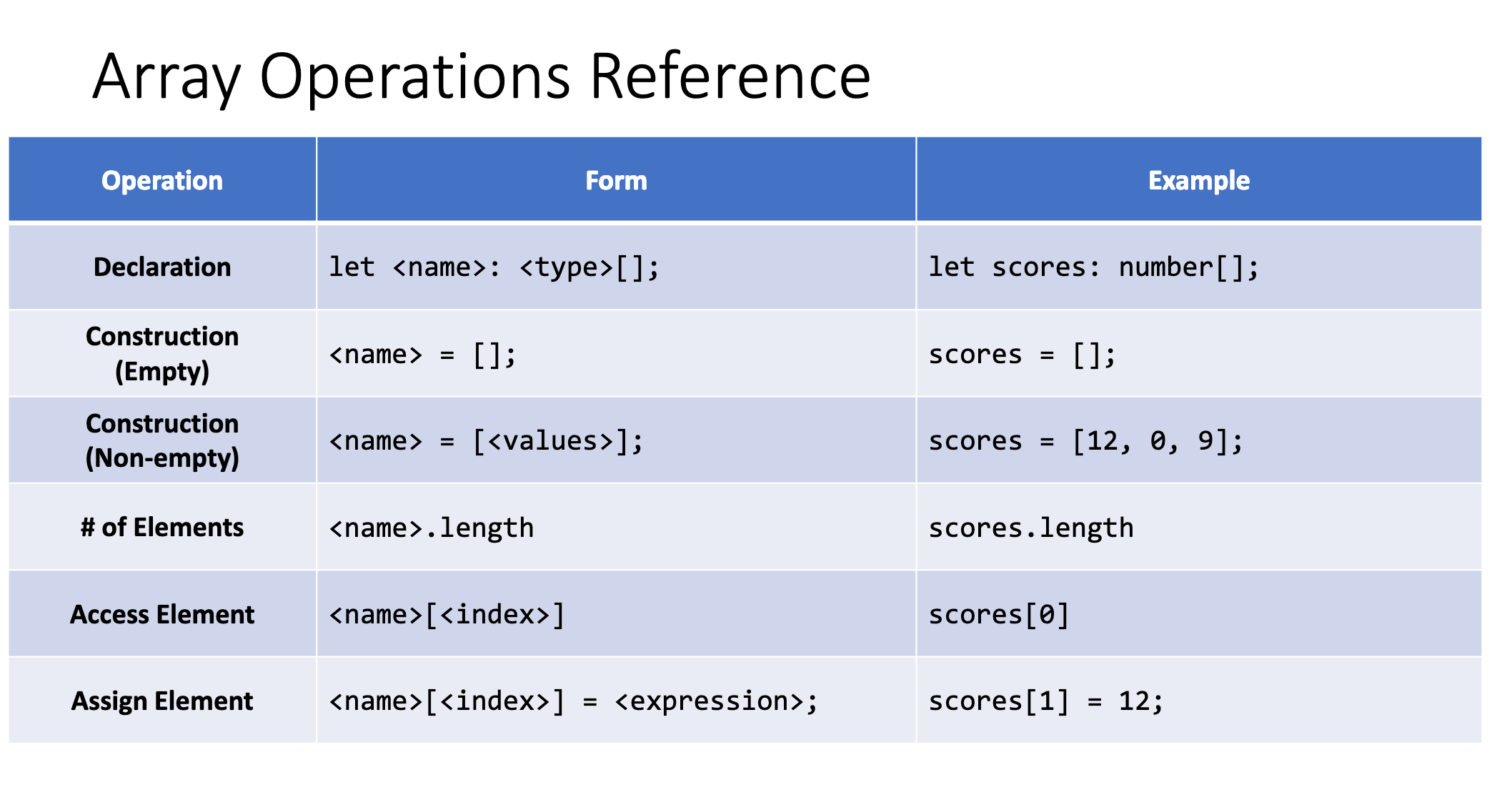 Array Operations Reference

| Operation | Form | Example |
|---|---|---|
| Declaration | let <name>: <type>[]; | let scores: number[]; |
| Construction (Empty) | <name> = []; | scores = []; |
| Construction (Non-empty) | <name> = [<values>]; | scores = [12, 0, 9]; |
| # of Elements | <name>.length | scores.length |
| Access Element | <name>[<index>] | scores[0] |
| Assign Element | <name>[<index>] = <expression>; | scores[1] = 12; |